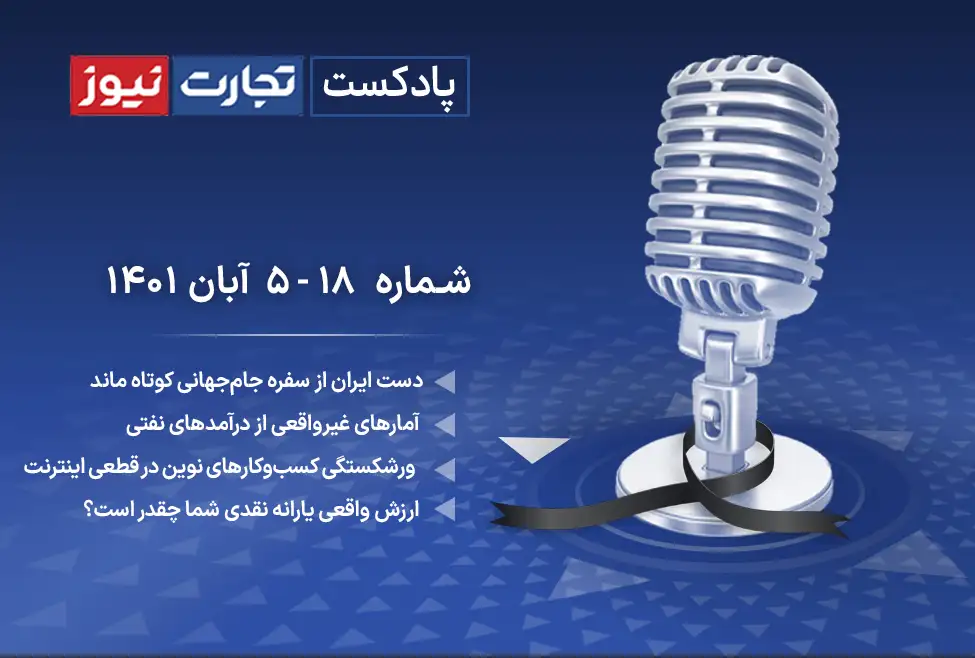 پادکست تجارت نیوز

شماره ۱۸ - ۵ آبان ۱۴۰۱

دست ایران از سفره جام‌جهانی کوتاه ماند
آمارهای غیرواقعی از درآمدهای نفتی
ورشکستگی کسب‌وکارهای نوین در قطعی اینترنت
ارزش واقعی یارانه نقدی شما چقدر است؟